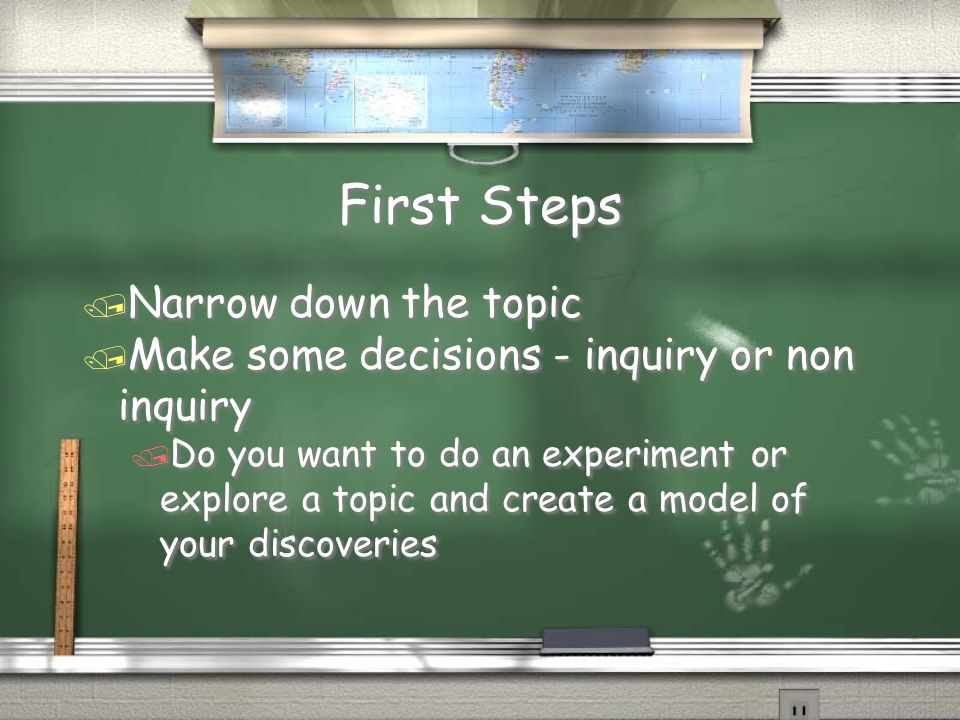 First Steps

Narrow down the topic

Make some decisions - inquiry or non inquiry

Do you want to do an experiment or explore a topic and create a model of your discoveries